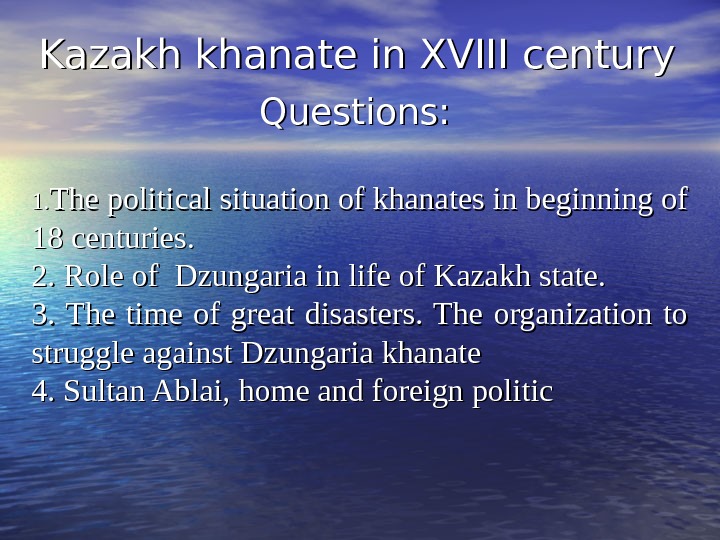 Kazakh khanate in XVIII century
Questions:

1.The political situation of khanates in beginning of 18 centuries.
2. Role of Dzungaria in life of Kazakh state.
3. The time of great disasters. The organization to struggle against Dzungaria khanate
4. Sultan Ablai, home and foreign politic